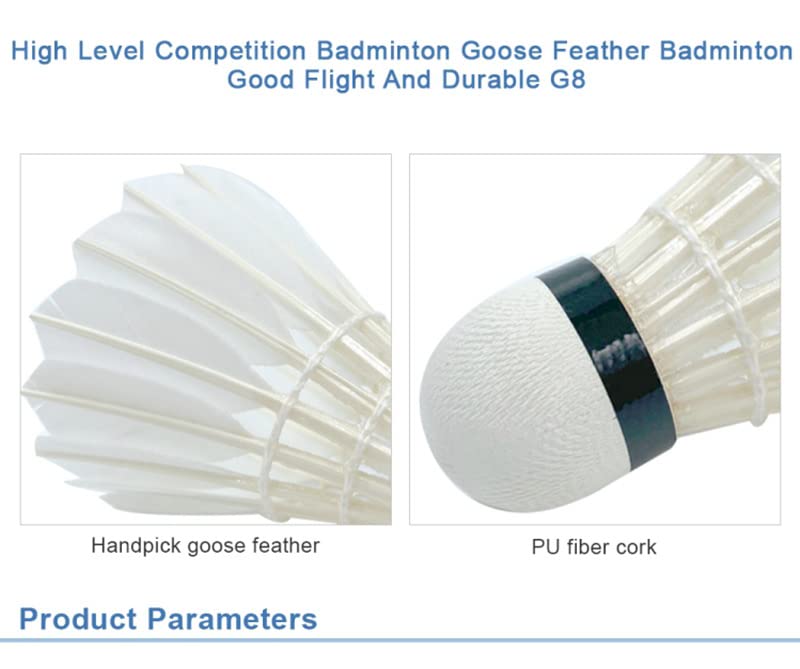 High Level Competition Badminton Goose Feather Badminton Good Flight And Durable G8

Handpick goose feather

PU fiber cork

Product Parameters